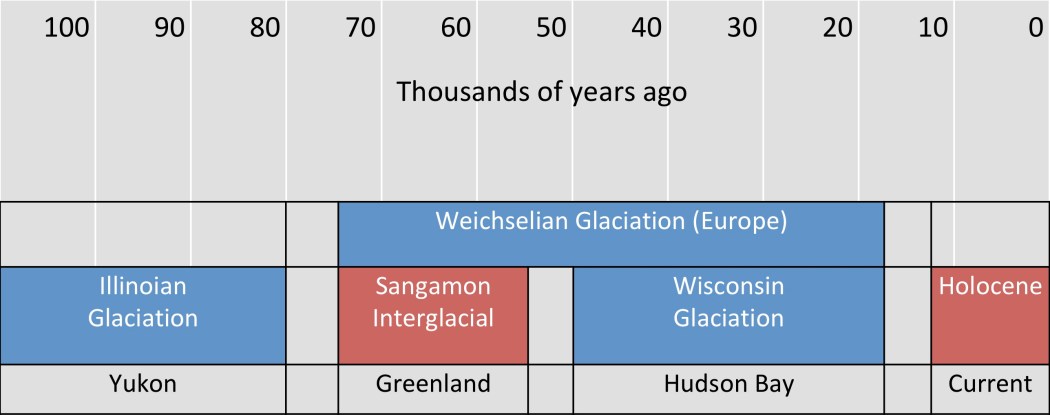 100 90 80 70 60 50 40 30 20 10 0

Thousands of years ago

Weichselian Glaciation (Europe)

Illinoian Glaciation

Sangamon Interglacial

Wisconsin Glaciation

Holocene

Yukon

Greenland

Hudson Bay

Current